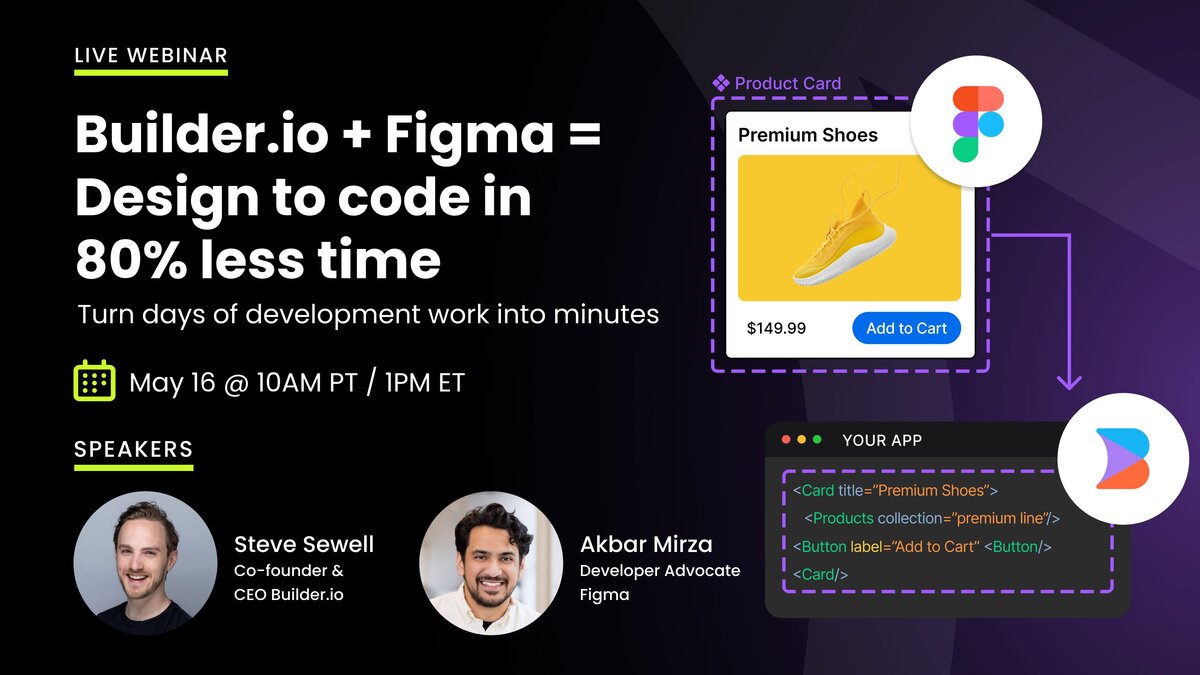 LIVE WEBINAR

Builder.io + Figma = Design to code in 80% less time

Turn days of development work into minutes

May 16 @ 10AM PT / 1PM ET

SPEAKERS

Steve Sewell
Co-founder & CEO Builder.io

Akbar Mirza
Developer Advocate
Figma

Product Card

Premium Shoes

$149.99

Add to Cart

YOUR APP

<Card title="Premium Shoes">
<Products collection="premium line"/>
<Button label="Add to Cart" <Button/>
<Card/>